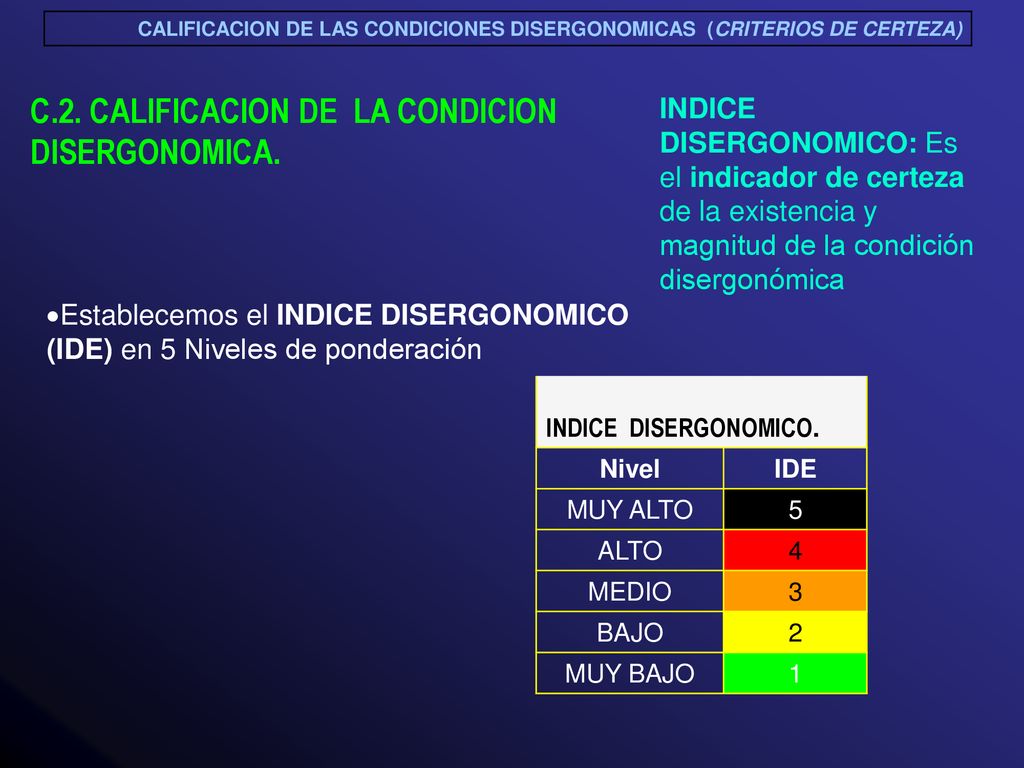 CALIFICACION DE LAS CONDICIONES DISERGONOMICAS (CRITERIOS DE CERTEZA)

C.2. CALIFICACION DE LA CONDICION DISERGONOMICA.

INDICE DISERGONOMICO: Es el indicador de certeza de la existencia y magnitud de la condición disergonómica

•Establecemos el INDICE DISERGONOMICO (IDE) en 5 Niveles de ponderación

INDICE DISERGONOMICO.

| Nivel | IDE |
|---|---|
| MUY ALTO | 5 |
| ALTO | 4 |
| MEDIO | 3 |
| BAJO | 2 |
| MUY BAJO | 1 |